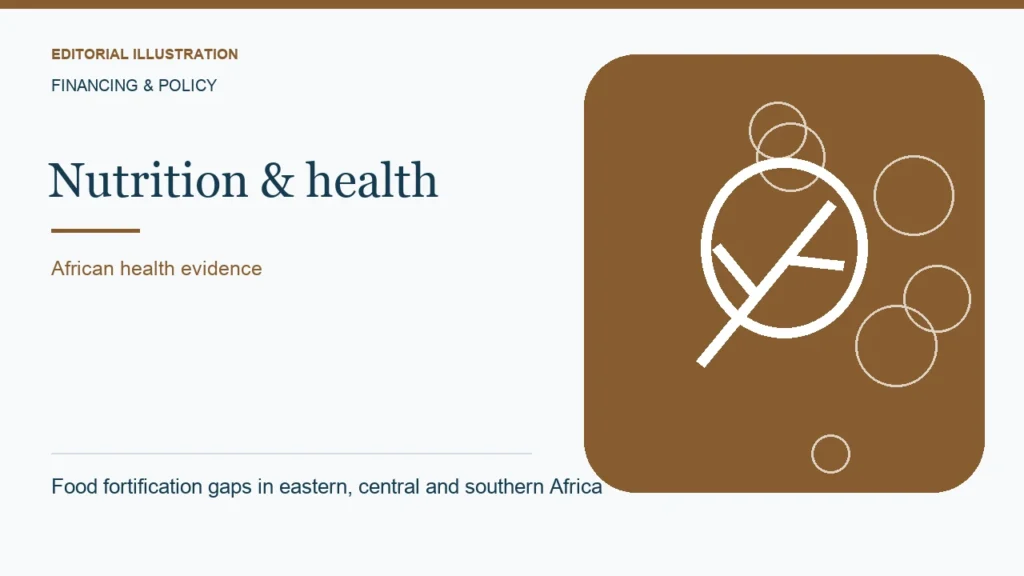 EDITORIAL ILLUSTRATION

FINANCING & POLICY

Nutrition & health

African health evidence

Food fortification gaps in eastern, central and southern Africa